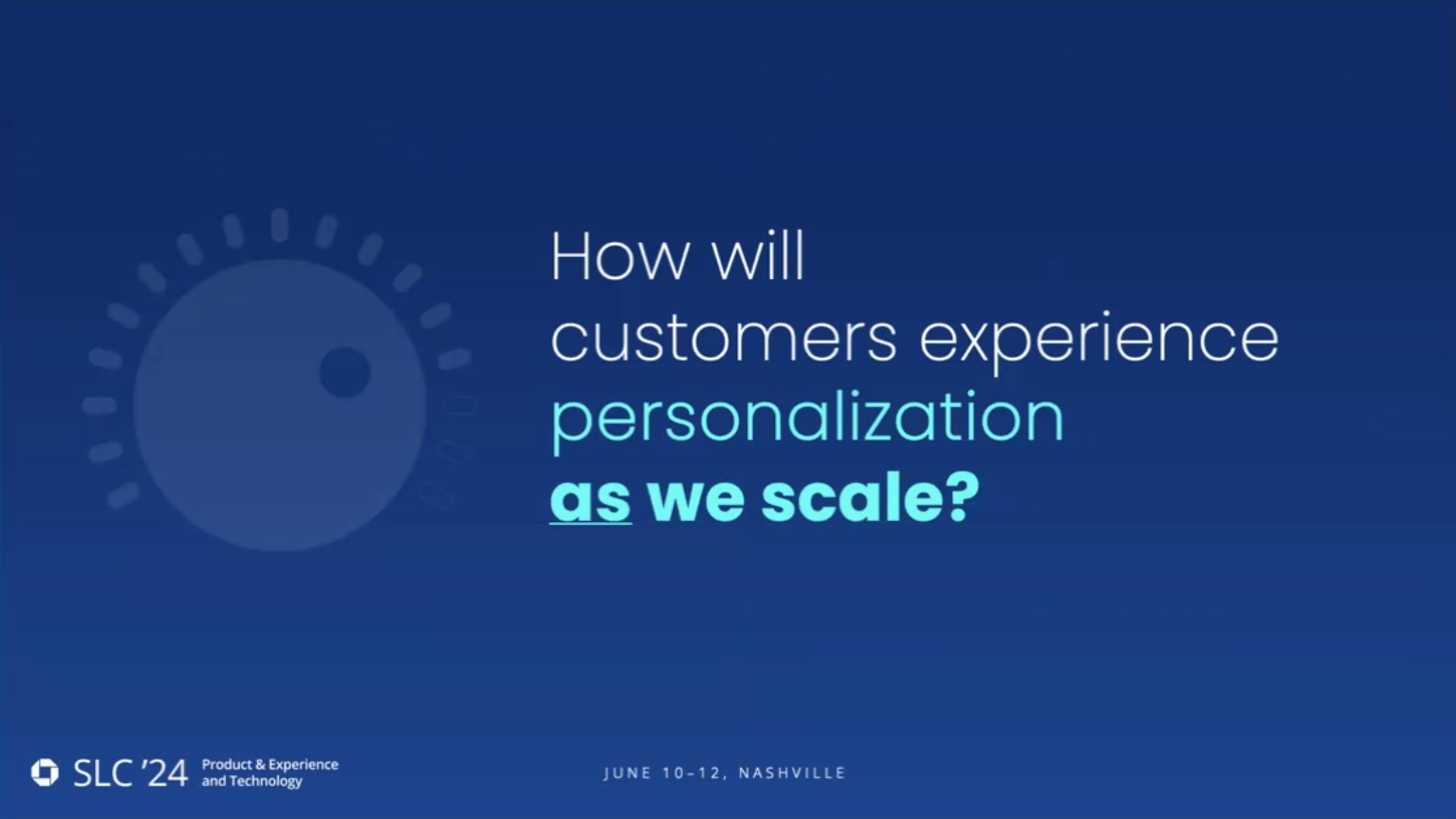 How will customers experience personalization as we scale?

SLC '24 Product & Experience and Technology

JUNE 10–12, NASHVILLE